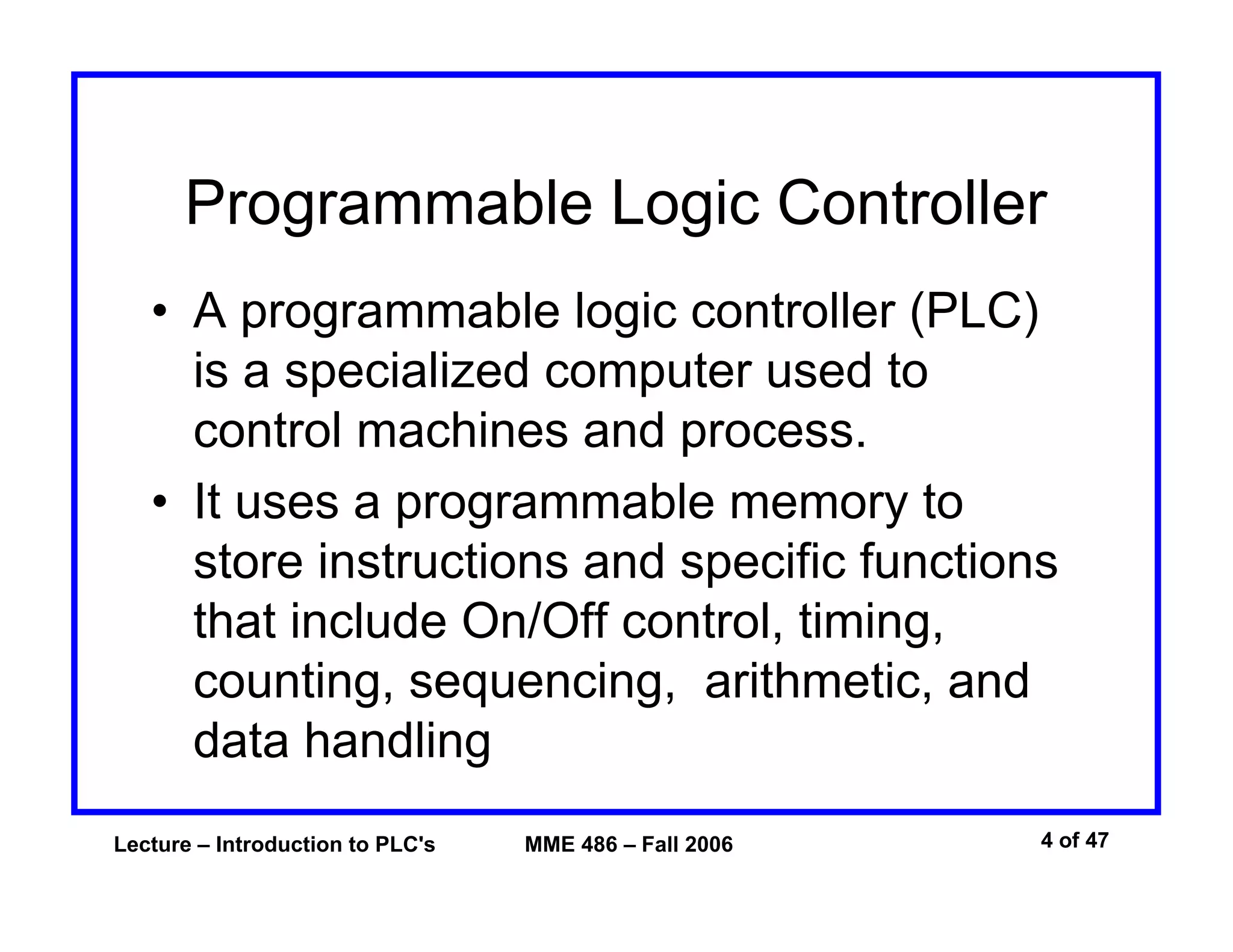 Programmable Logic Controller

• A programmable logic controller (PLC) is a specialized computer used to control machines and process.

• It uses a programmable memory to store instructions and specific functions that include On/Off control, timing, counting, sequencing,  arithmetic, and data handling

Lecture – Introduction to PLC's

MME 486 – Fall 2006

4 of 47